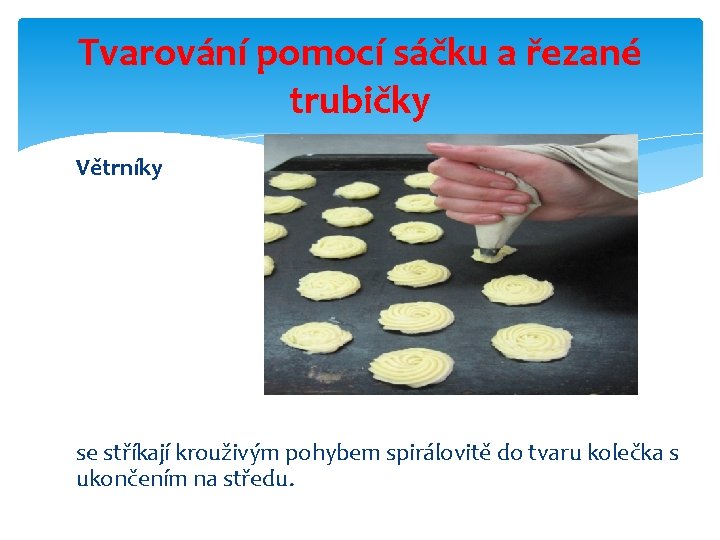 Tvarování pomocí sáčku a řezané trubičky

Větrníky

se stříkají krouživým pohybem spirálovitě do tvaru kolečka s ukončením na středu.